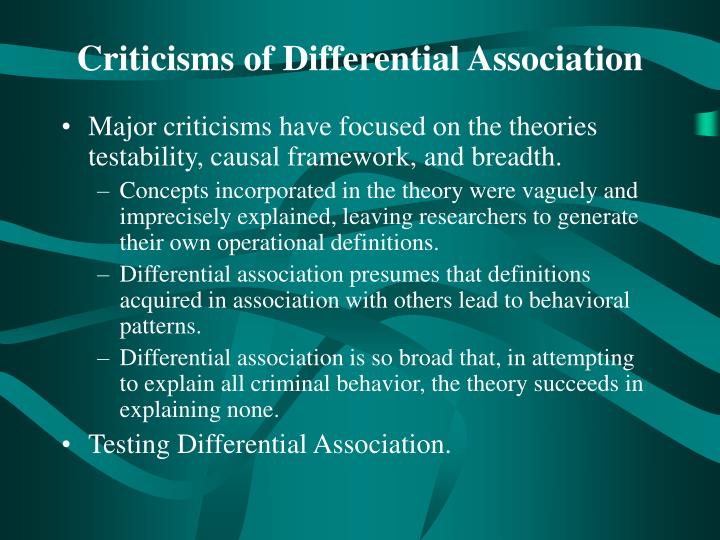 Criticisms of Differential Association

• Major criticisms have focused on the theories testability, causal framework, and breadth.
– Concepts incorporated in the theory were vaguely and imprecisely explained, leaving researchers to generate their own operational definitions.
– Differential association presumes that definitions acquired in association with others lead to behavioral patterns.
– Differential association is so broad that, in attempting to explain all criminal behavior, the theory succeeds in explaining none.
• Testing Differential Association.